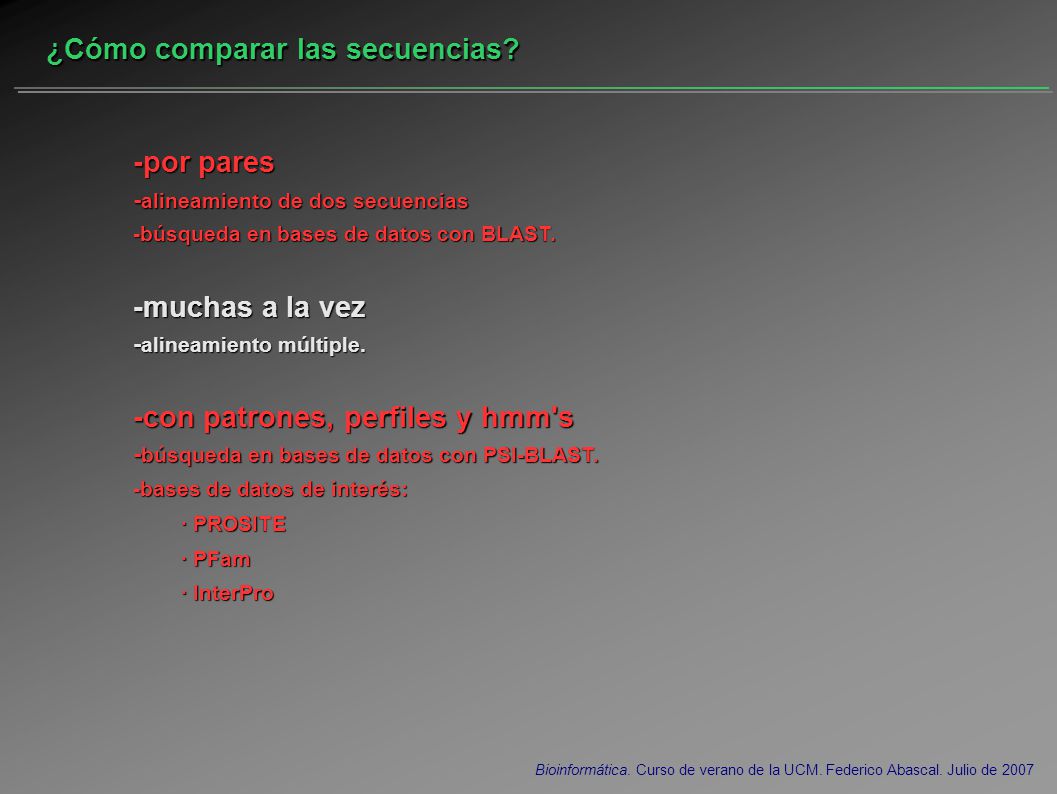 ¿Cómo comparar las secuencias?

-por pares
-alineamiento de dos secuencias
-búsqueda en bases de datos con BLAST.

-muchas a la vez
-alineamiento múltiple.

-con patrones, perfiles y hmm's
-búsqueda en bases de datos con PSI-BLAST.
-bases de datos de interés:
· PROSITE
· PFam
· InterPro

Bioinformática. Curso de verano de la UCM. Federico Abascal. Julio de 2007